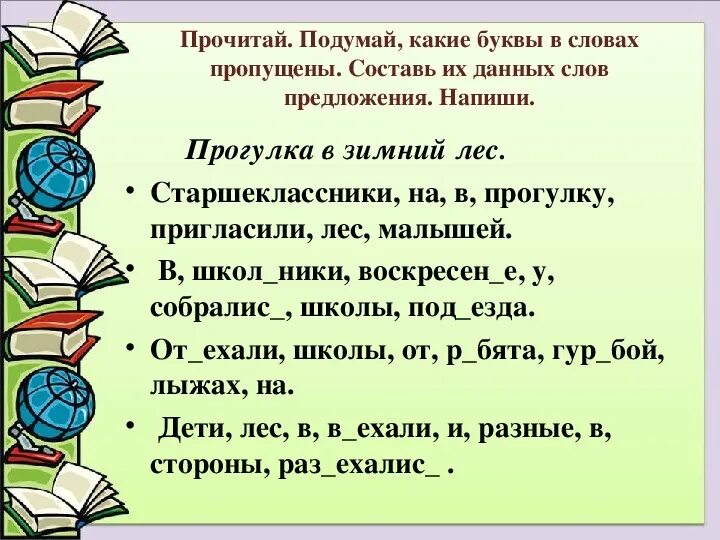 Прочитай. Подумай, какие буквы в словах пропущены. Составь их данных слов предложения. Напиши.

Прогулка в зимний лес.

• Старшеклассники, на, в, прогулку, пригласили, лес, малышей.
• В, школ_ники, воскресен_е, у, собралис_, школы, под_езда.
• От_ехали, школы, от, р_бята, гур_бой, лыжах, на.
• Дети, лес, в, в_ехали, и, разные, в, стороны, раз_ехалис_ .